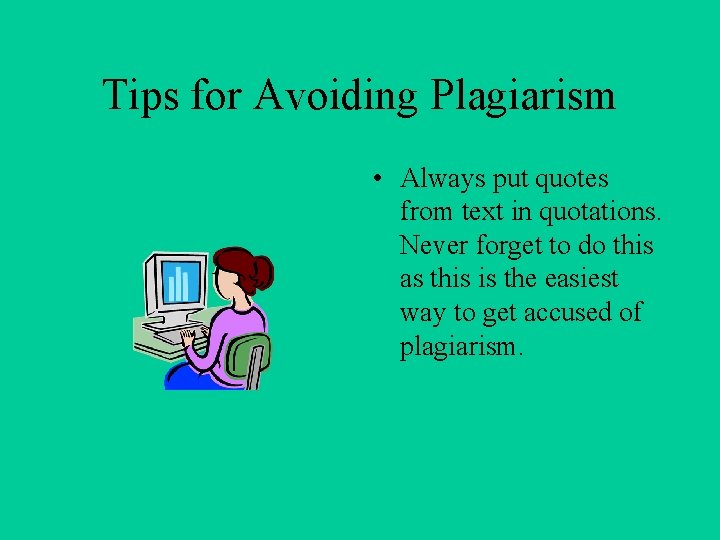 Tips for Avoiding Plagiarism

• Always put quotes from text in quotations. Never forget to do this as this is the easiest way to get accused of plagiarism.